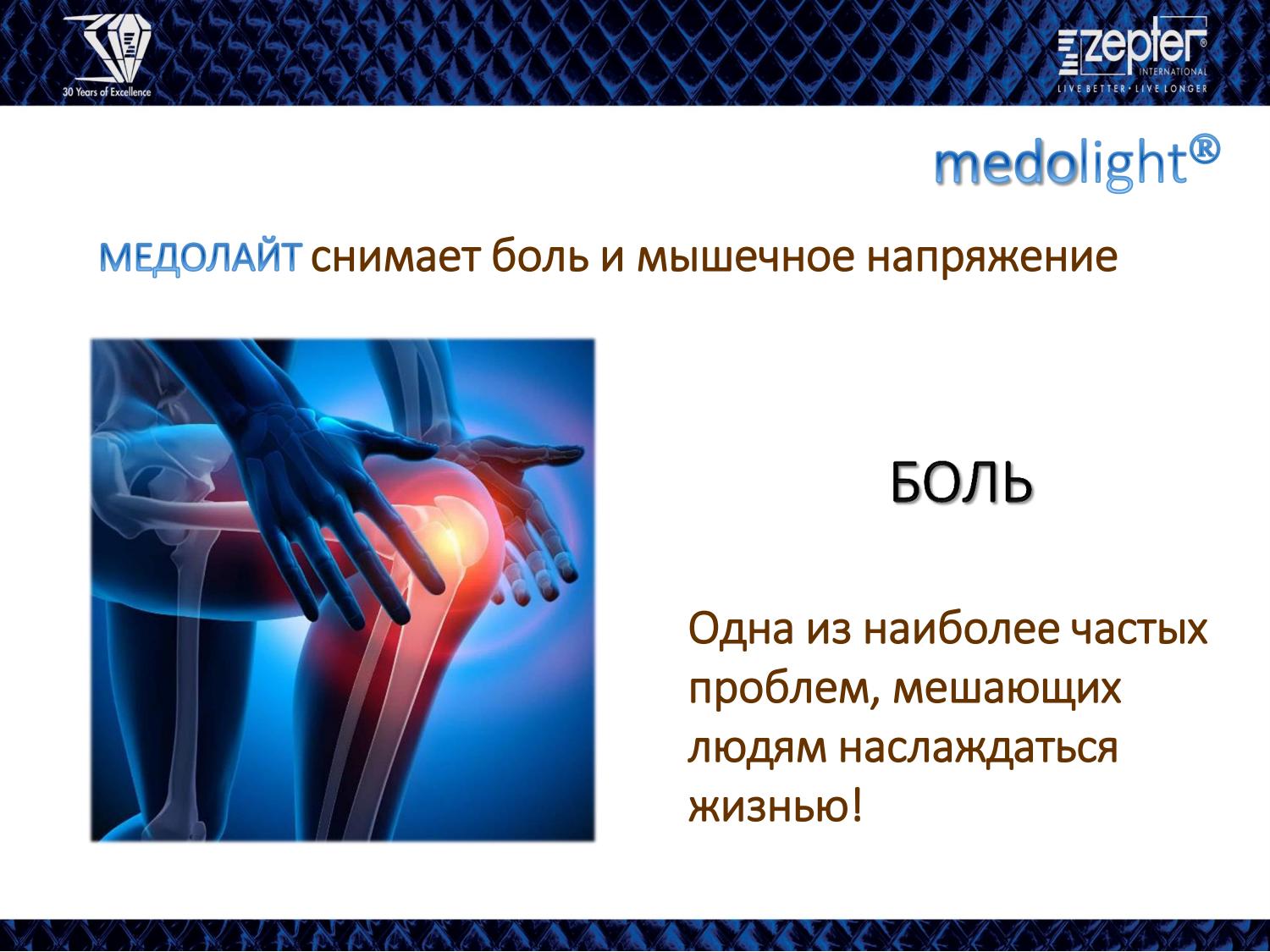 30 Years of Excellence

zepter® INTERNATIONAL
LIVE BETTER • LIVE LONGER

medolight®

МЕДОЛАЙТ снимает боль и мышечное напряжение

БОЛЬ

Одна из наиболее частых проблем, мешающих людям наслаждаться жизнью!